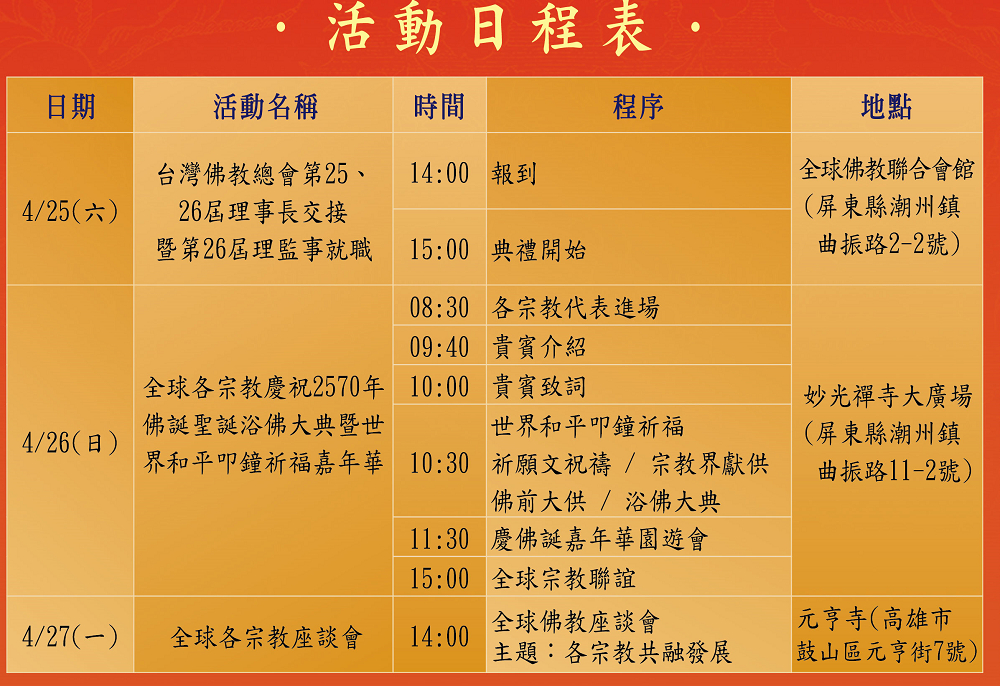 · 活動日程表 ·

| 日期 | 活動名稱 | 時間 | 程序 | 地點 |
|---|---|---|---|---|
| 4/25(六) | 台灣佛教總會第25、26屆理事長交接暨第26屆理監事就職 | 14:00 | 報到 | 全球佛教聯合會館（屏東縣潮州鎮曲振路2-2號） |
| | | 15:00 | 典禮開始 | |
| 4/26(日) | 全球各宗教慶祝2570年佛誕聖誕浴佛大典暨世界和平叩鐘祈福嘉年華 | 08:30 | 各宗教代表進場 | 妙光禪寺大廣場（屏東縣潮州鎮曲振路11-2號） |
| | | 09:40 | 貴賓介紹 | |
| | | 10:00 | 貴賓致詞 | |
| | | 10:30 | 世界和平叩鐘祈福 祈願文祝禱 / 宗教界獻供 佛前大供 / 浴佛大典 | |
| | | 11:30 | 慶佛誕嘉年華園遊會 | |
| | | 15:00 | 全球宗教聯誼 | |
| 4/27(一) | 全球各宗教座談會 | 14:00 | 全球佛教座談會 主題：各宗教共融發展 | 元亨寺(高雄市鼓山區元亨街7號) |